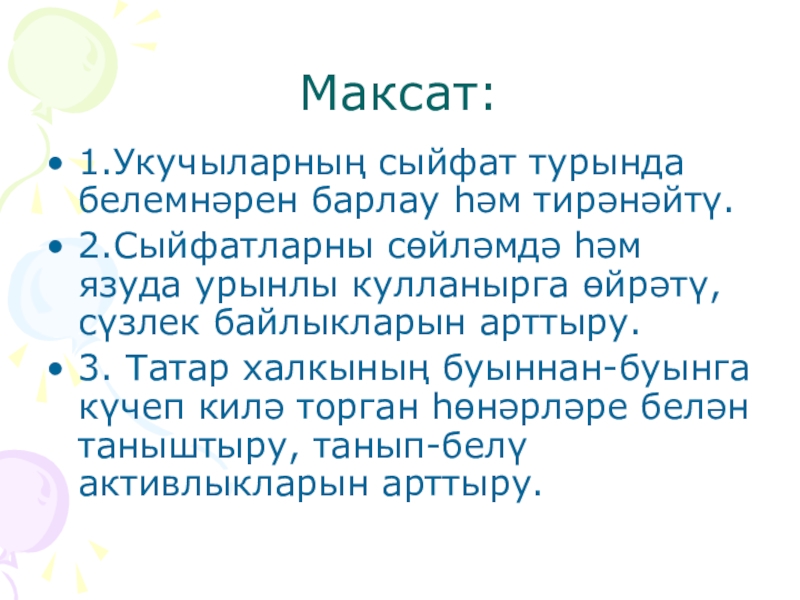 Максат:

• 1.Укучыларның сыйфат турында белемнәрен барлау һәм тирәнәйтү.

• 2.Сыйфатларны сөйләмдә һәм язуда урынлы кулланырга өйрәтү, сүзлек байлыкларын арттыру.

• 3. Татар халкының буыннан-буынга күчеп килә торган һөнәрләре белән таныштыру, танып-белү активлыкларын арттыру.